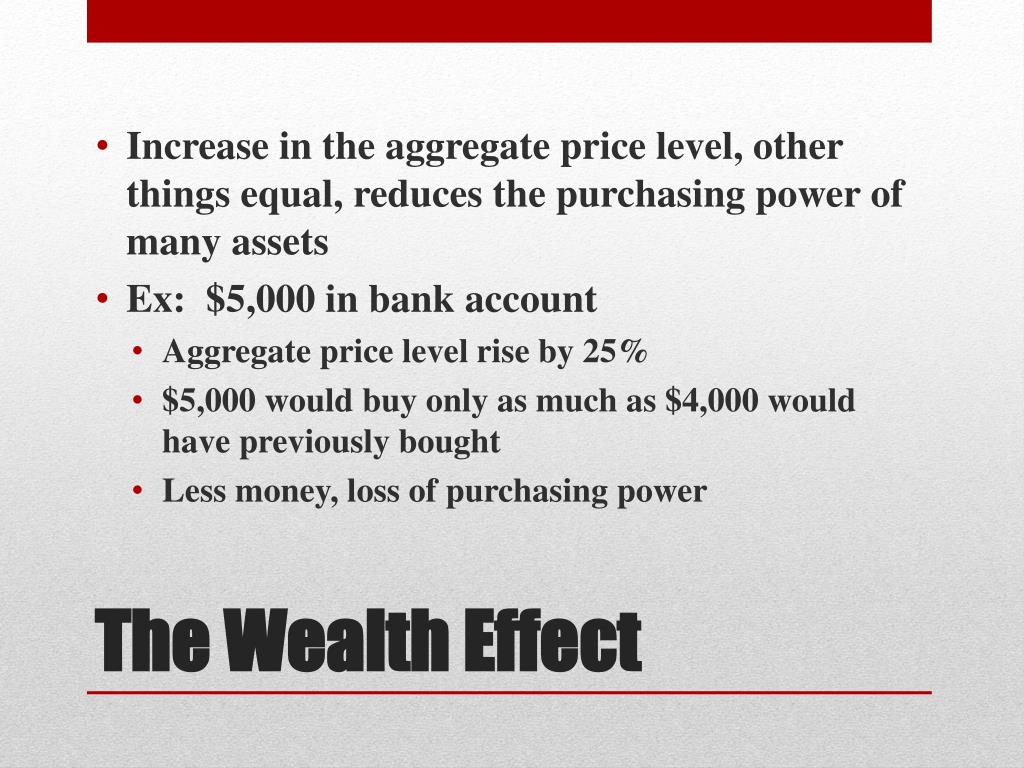 • Increase in the aggregate price level, other things equal, reduces the purchasing power of many assets
• Ex: \$5,000 in bank account
• Aggregate price level rise by 25%
• \$5,000 would buy only as much as \$4,000 would have previously bought
• Less money, loss of purchasing power

The Wealth Effect